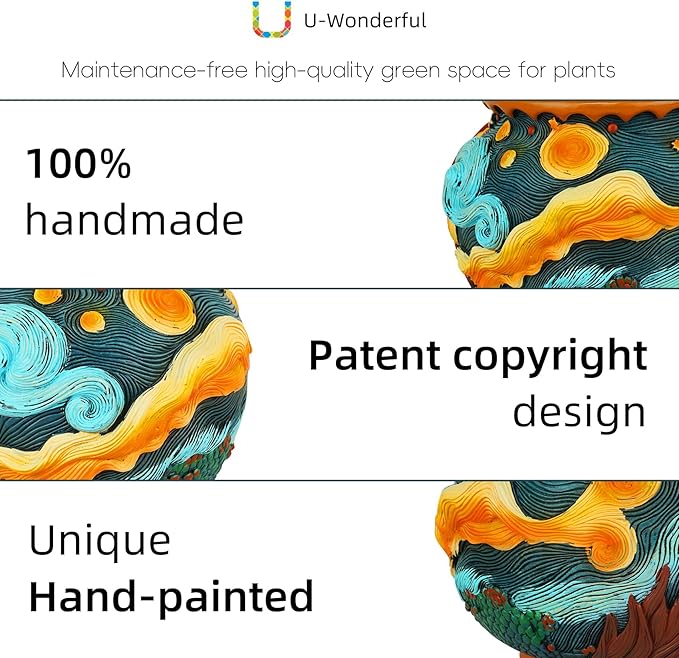 U-Wonderful

Maintenance-free high-quality green space for plants

100%
handmade

Patent copyright
design

Unique
Hand-painted